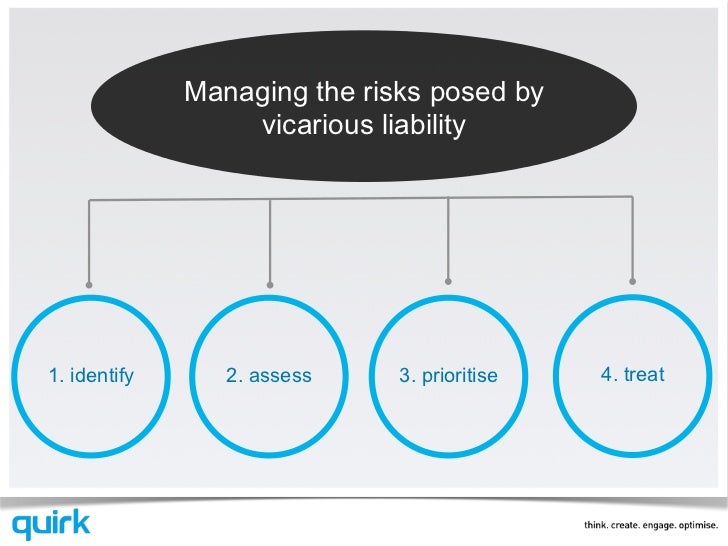 Managing the risks posed by vicarious liability

1. identify

2. assess

3. prioritise

4. treat

quirk

think. create. engage. optimise.